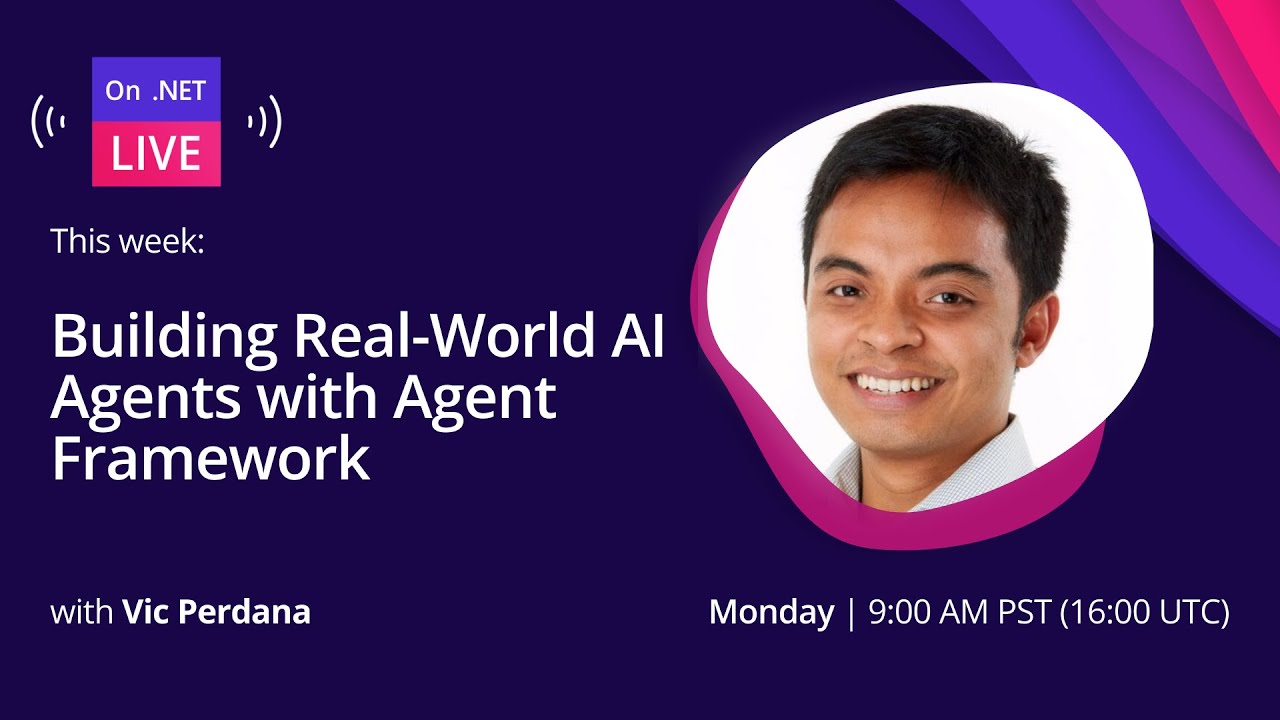 On .NET
LIVE

This week:

Building Real-World AI Agents with Agent Framework

with Vic Perdana

Monday | 9:00 AM PST (16:00 UTC)